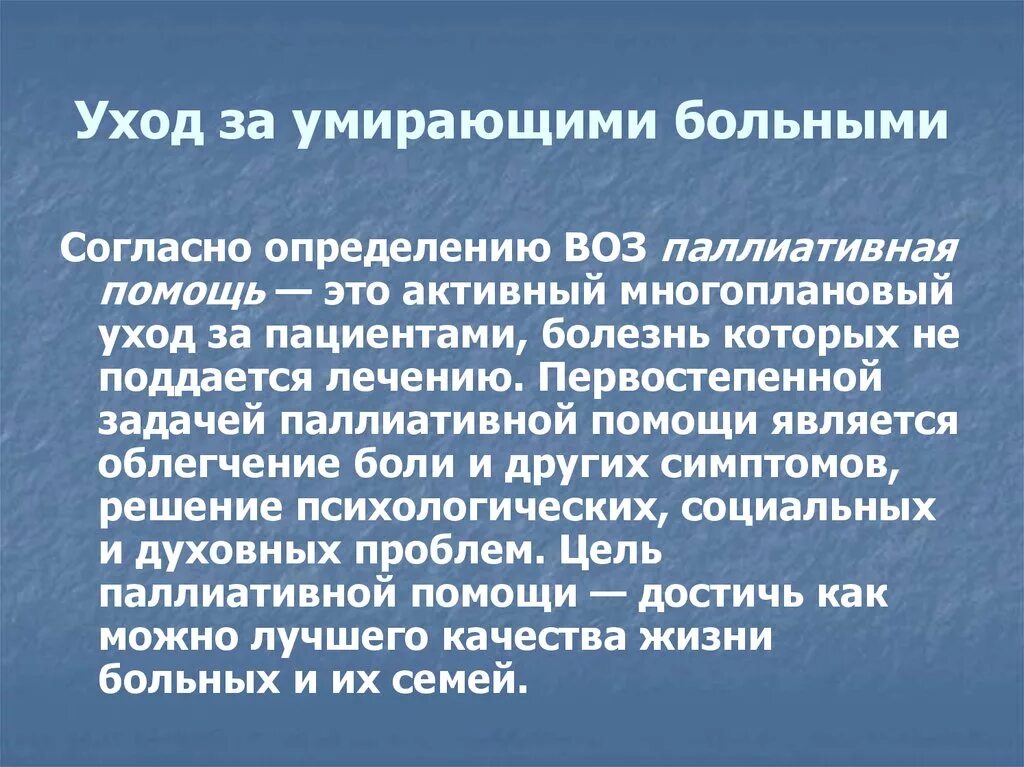 Уход за умирающими больными

Согласно определению ВОЗ паллиативная помощь — это активный многоплановый уход за пациентами, болезнь которых не поддается лечению. Первостепенной задачей паллиативной помощи является облегчение боли и других симптомов, решение психологических, социальных и духовных проблем. Цель паллиативной помощи — достичь как можно лучшего качества жизни больных и их семей.